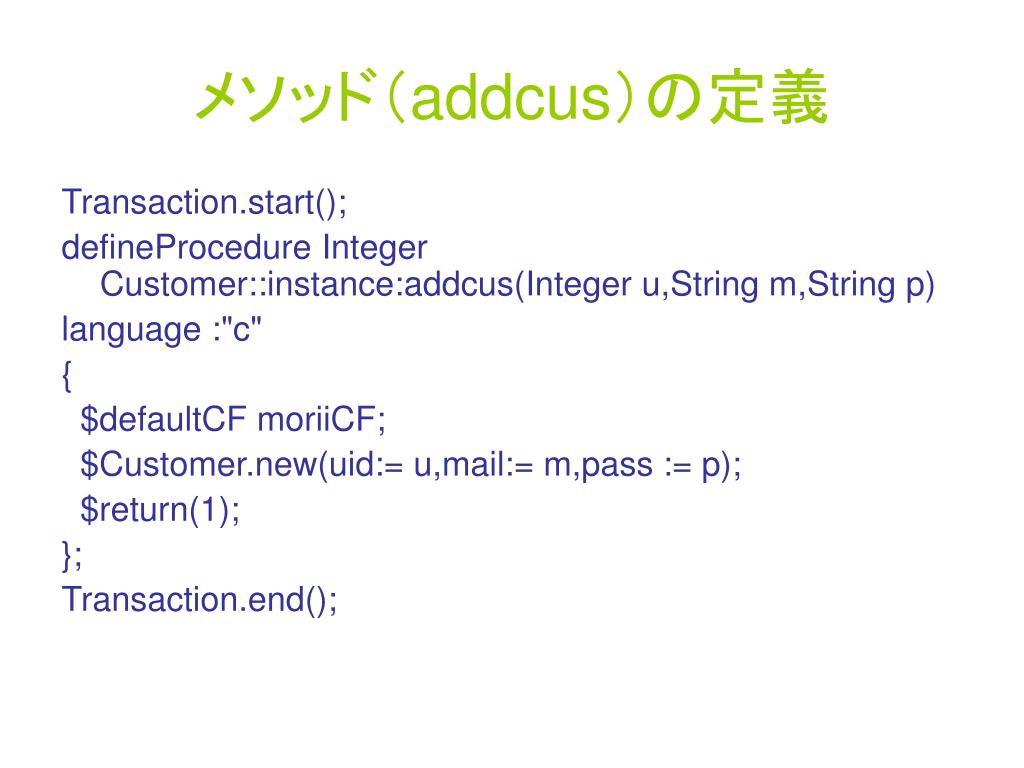 メソッド（addcus）の定義

Transaction.start();
defineProcedure Integer Customer::instance:addcus(Integer u,String m,String p)
language :"c"
{
$defaultCF moriiCF;
$Customer.new(uid:= u,mail:= m,pass := p);
$return(1);
};
Transaction.end();